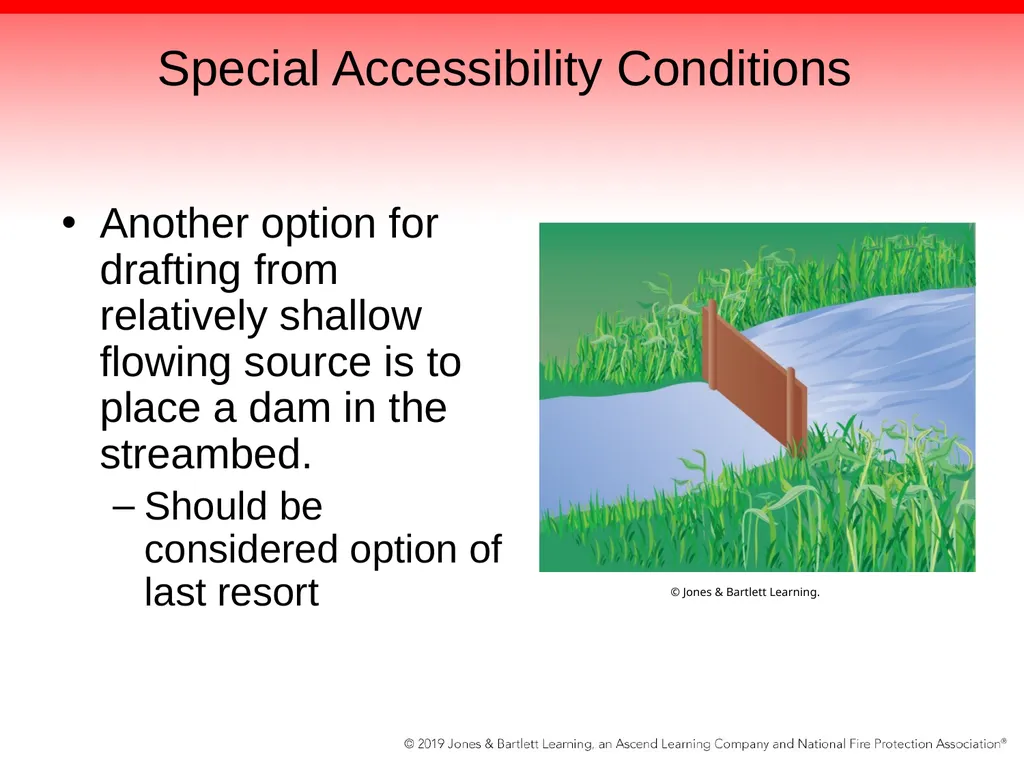 Special Accessibility Conditions

• Another option for drafting from relatively shallow flowing source is to place a dam in the streambed.
– Should be considered option of last resort

© Jones & Bartlett Learning.

© 2019 Jones & Bartlett Learning, an Ascend Learning Company and National Fire Protection Association®